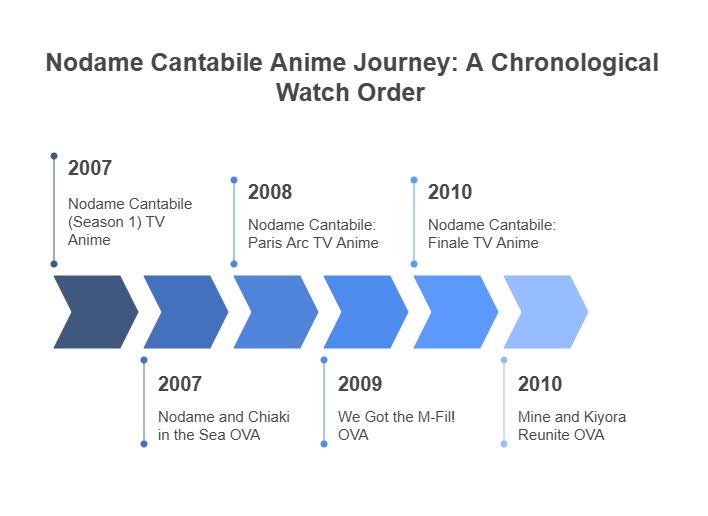 Nodame Cantabile Anime Journey: A Chronological Watch Order

2007

Nodame Cantabile (Season 1) TV Anime

2007

Nodame and Chiaki in the Sea OVA

2008

Nodame Cantabile: Paris Arc TV Anime

2009

We Got the M-Fil! OVA

2010

Nodame Cantabile: Finale TV Anime

2010

Mine and Kiyora Reunite OVA